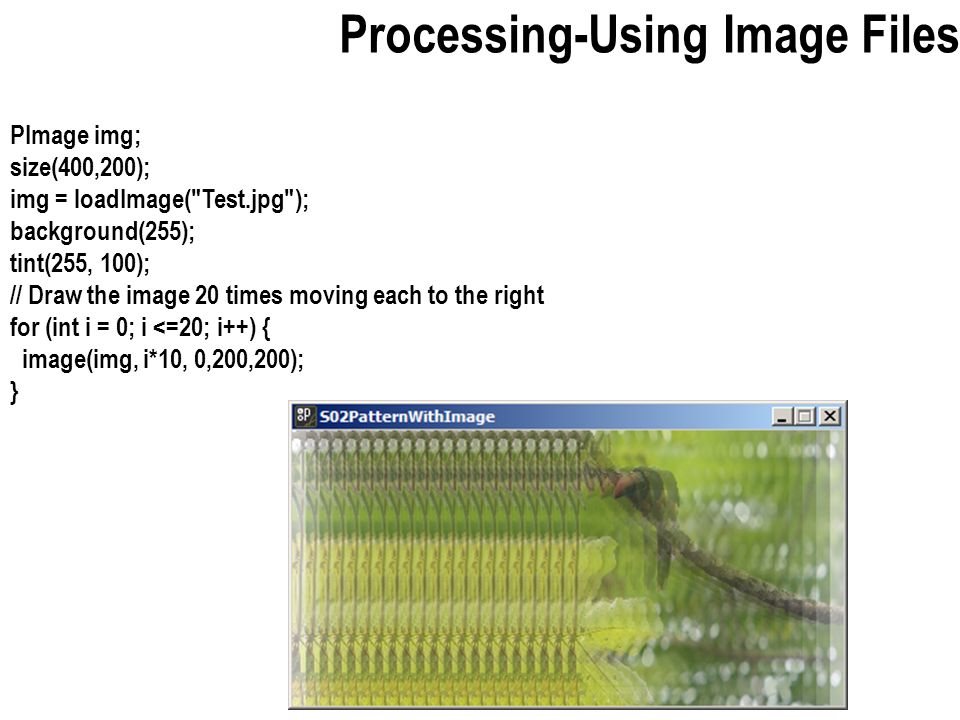 Processing-Using Image Files

PImage img;
size(400,200);
img = loadImage("Test.jpg");
background(255);
tint(255, 100);
// Draw the image 20 times moving each to the right
for (int i = 0; i <=20; i++) {
image(img, i*10, 0,200,200);
}

S02PatternWithImage